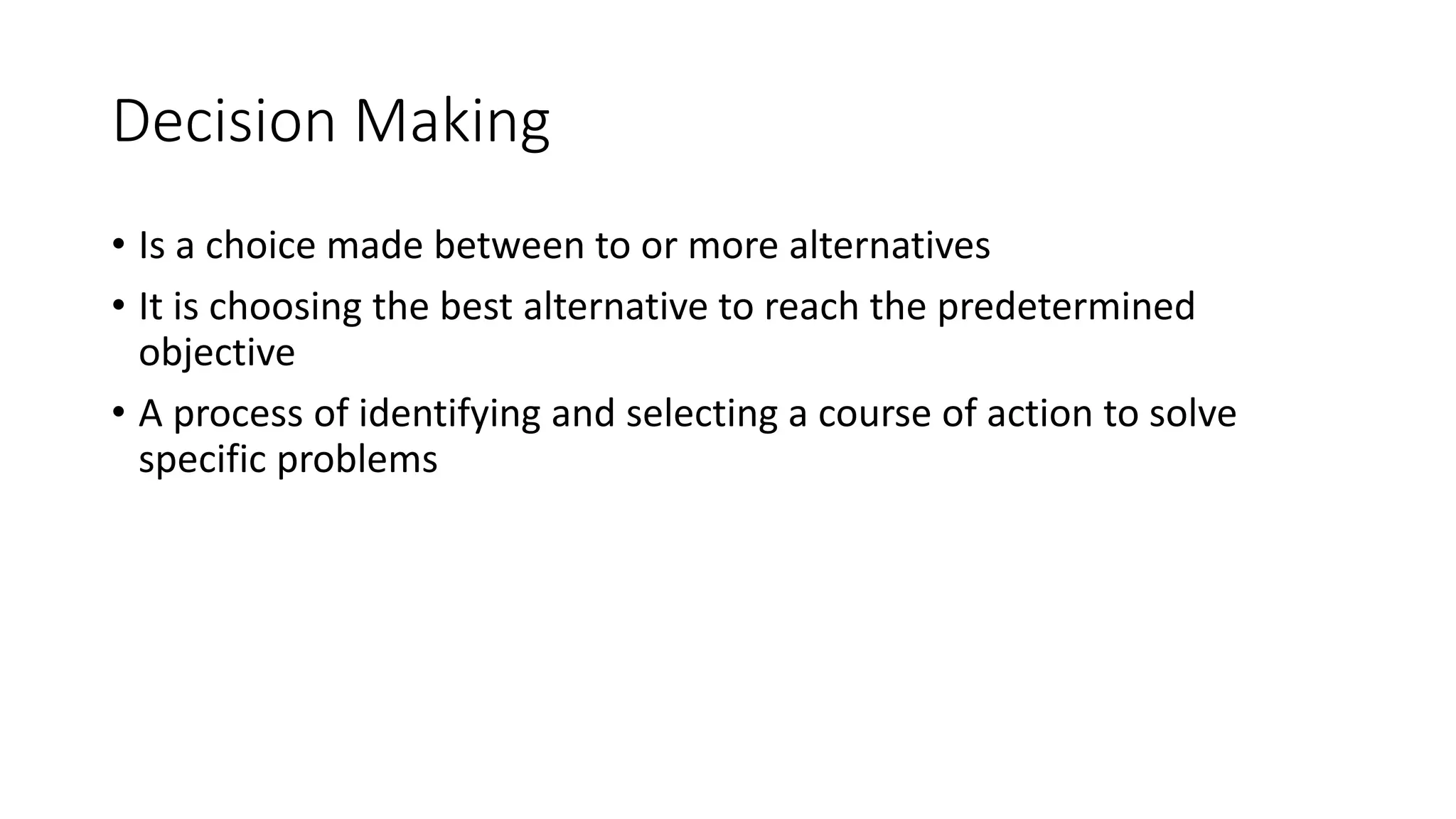 Decision Making

• Is a choice made between to or more alternatives
• It is choosing the best alternative to reach the predetermined objective
• A process of identifying and selecting a course of action to solve specific problems